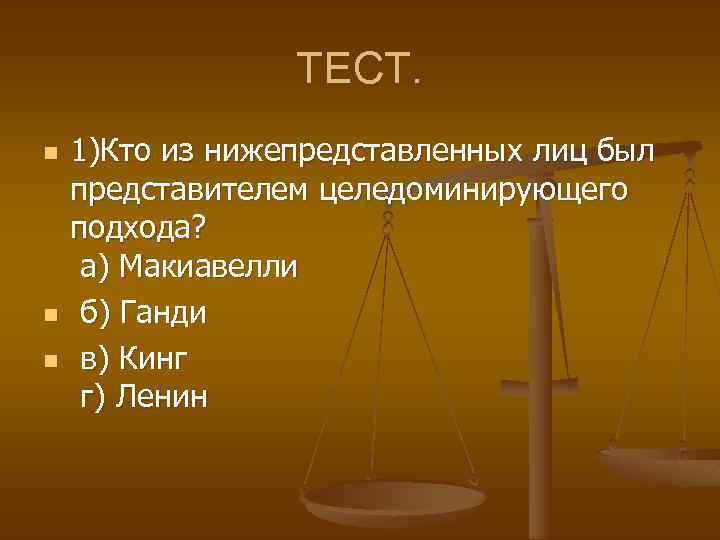 ТЕСТ.

1)Кто из нижепредставленных лиц был представителем целедоминирующего подхода?
а) Макиавелли

б) Ганди

в) Кинг
г) Ленин